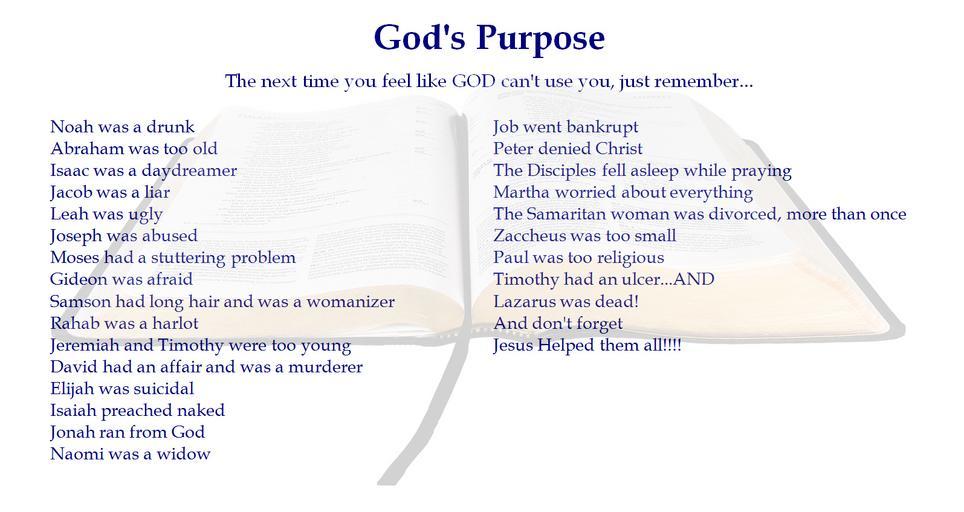 God's Purpose

The next time you feel like GOD can't use you, just remember...

Noah was a drunk
Abraham was too old
Isaac was a daydreamer
Jacob was a liar
Leah was ugly
Joseph was abused
Moses had a stuttering problem
Gideon was afraid
Samson had long hair and was a womanizer
Rahab was a harlot
Jeremiah and Timothy were too young
David had an affair and was a murderer
Elijah was suicidal
Isaiah preached naked
Jonah ran from God
Naomi was a widow

Job went bankrupt
Peter denied Christ
The Disciples fell asleep while praying
Martha worried about everything
The Samaritan woman was divorced, more than once
Zaccheus was too small
Paul was too religious
Timothy had an ulcer...AND
Lazarus was dead!
And don't forget
Jesus Helped them all!!!!